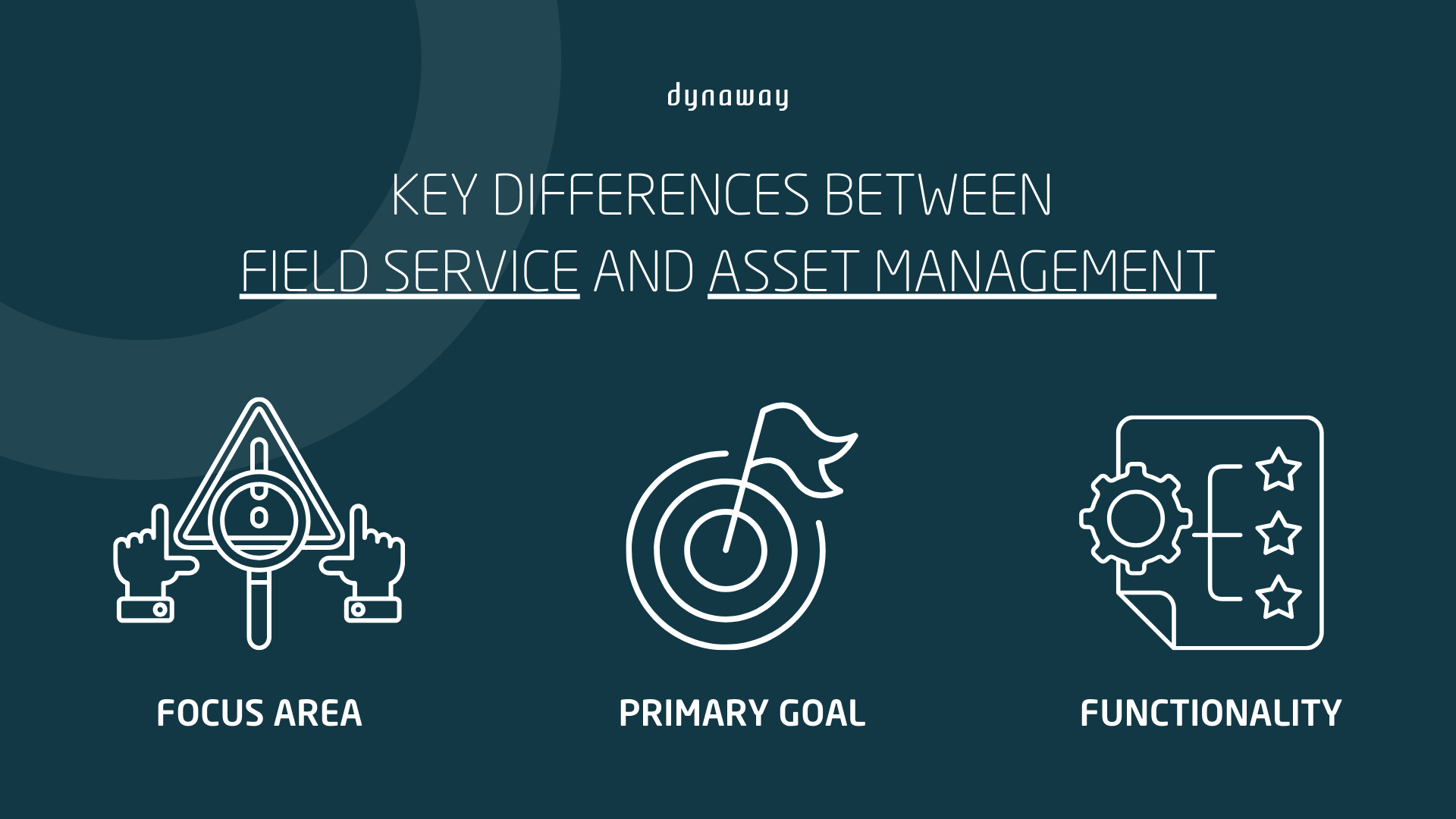 dynaway

KEY DIFFERENCES BETWEEN FIELD SERVICE AND ASSET MANAGEMENT

FOCUS AREA

PRIMARY GOAL

FUNCTIONALITY